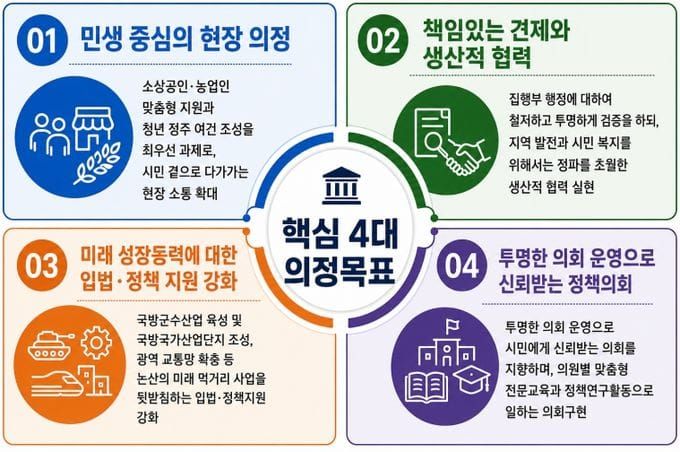 01 민생 중심의 현장 의정

소상공인·농업인 맞춤형 지원과 청년 정주 여건 조성을 최우선 과제로, 시민 곁으로 다가가는 현장 소통 확대

02 책임있는 견제와 생산적 협력

집행부 행정에 대하여 철저하고 투명하게 검증을 하되, 지역 발전과 시민 복지를 위해서는 정파를 초월한 생산적 협력 실현

핵심 4대 의정목표

03 미래 성장동력에 대한 입법·정책 지원 강화

국방군수산업 육성 및 국방국가산업단지 조성, 광역 교통망 확충 등 논산의 미래 먹거리 사업을 뒷받침하는 입법·정책지원 강화

04 투명한 의회 운영으로 신뢰받는 정책의회

투명한 의회 운영으로 시민에게 신뢰받는 의회를 지향하며, 의원별 맞춤형 전문교육과 정책연구활동으로 일하는 의회구현